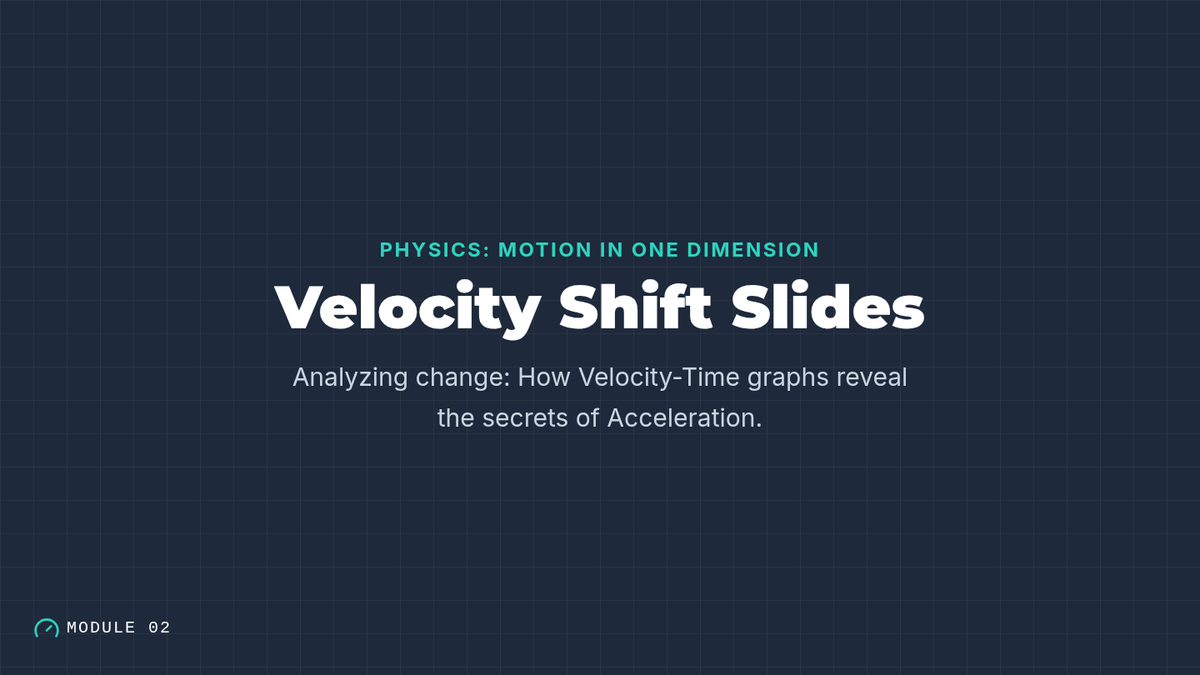 PHYSICS: MOTION IN ONE DIMENSION

Velocity Shift Slides

Analyzing change: How Velocity-Time graphs reveal the secrets of Acceleration.

MODULE 02